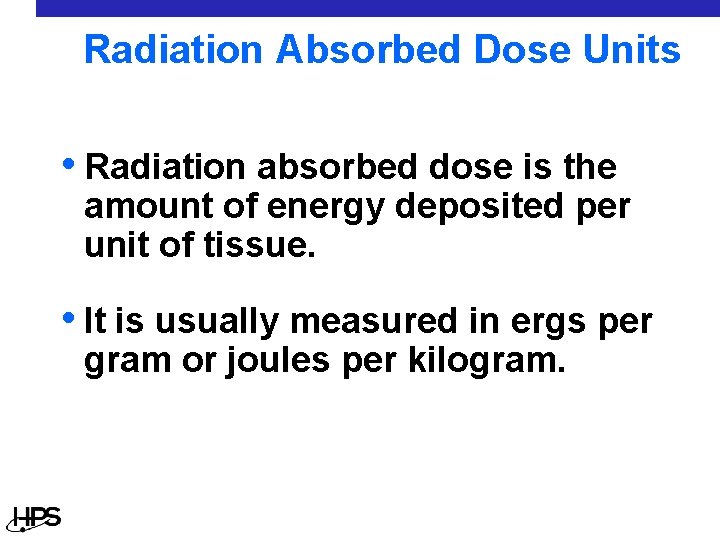 Radiation Absorbed Dose Units

• Radiation absorbed dose is the amount of energy deposited per unit of tissue.

• It is usually measured in ergs per gram or joules per kilogram.

HPS